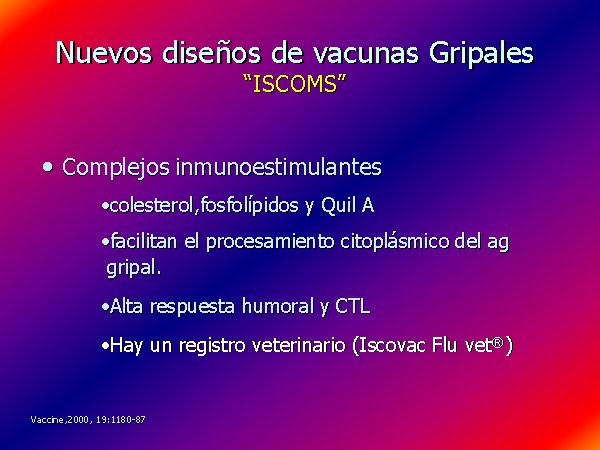 Nuevos diseños de vacunas Gripales
"ISCOMS"

• Complejos inmunoestimulantes

•colesterol,fosfolípidos y Quil A

•facilitan el procesamiento citoplásmico del ag gripal.

•Alta respuesta humoral y CTL

•Hay un registro veterinario (Iscovac Flu vet®)

Vaccine,2000, 19:1180-87